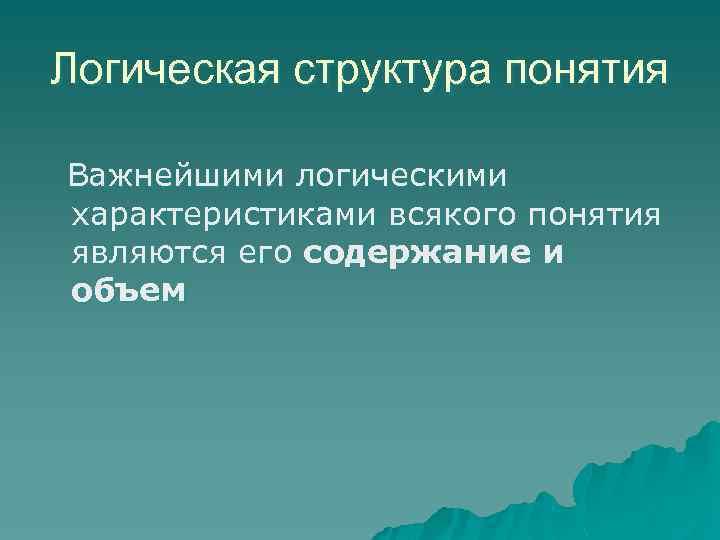 Логическая структура понятия

Важнейшими логическими характеристиками всякого понятия являются его содержание и объем